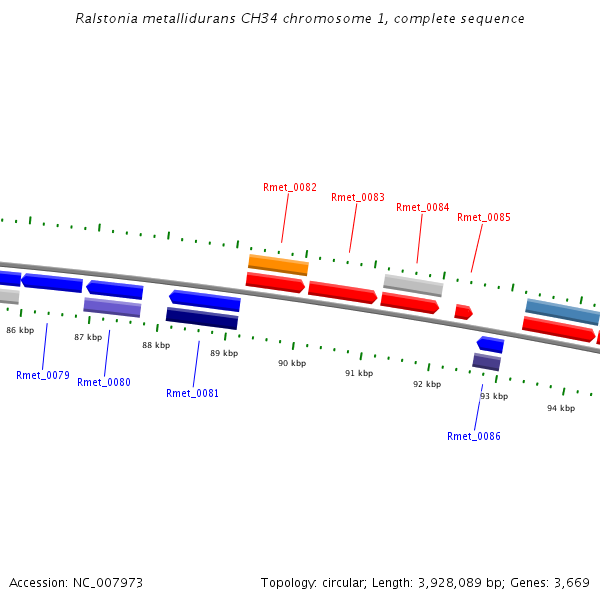 Ralstonia metallidurans CH34 chromosome 1, complete sequence

Rmet_0082
Rmet_0083
Rmet_0084
Rmet_0085

86 kbp
87 kbp
88 kbp
89 kbp
90 kbp
91 kbp
92 kbp
93 kbp
94 kbp

Rmet_0079
Rmet_0080
Rmet_0081
Rmet_0086

Accession: NC_007973

Topology: circular; Length: 3,928,089 bp; Genes: 3,669